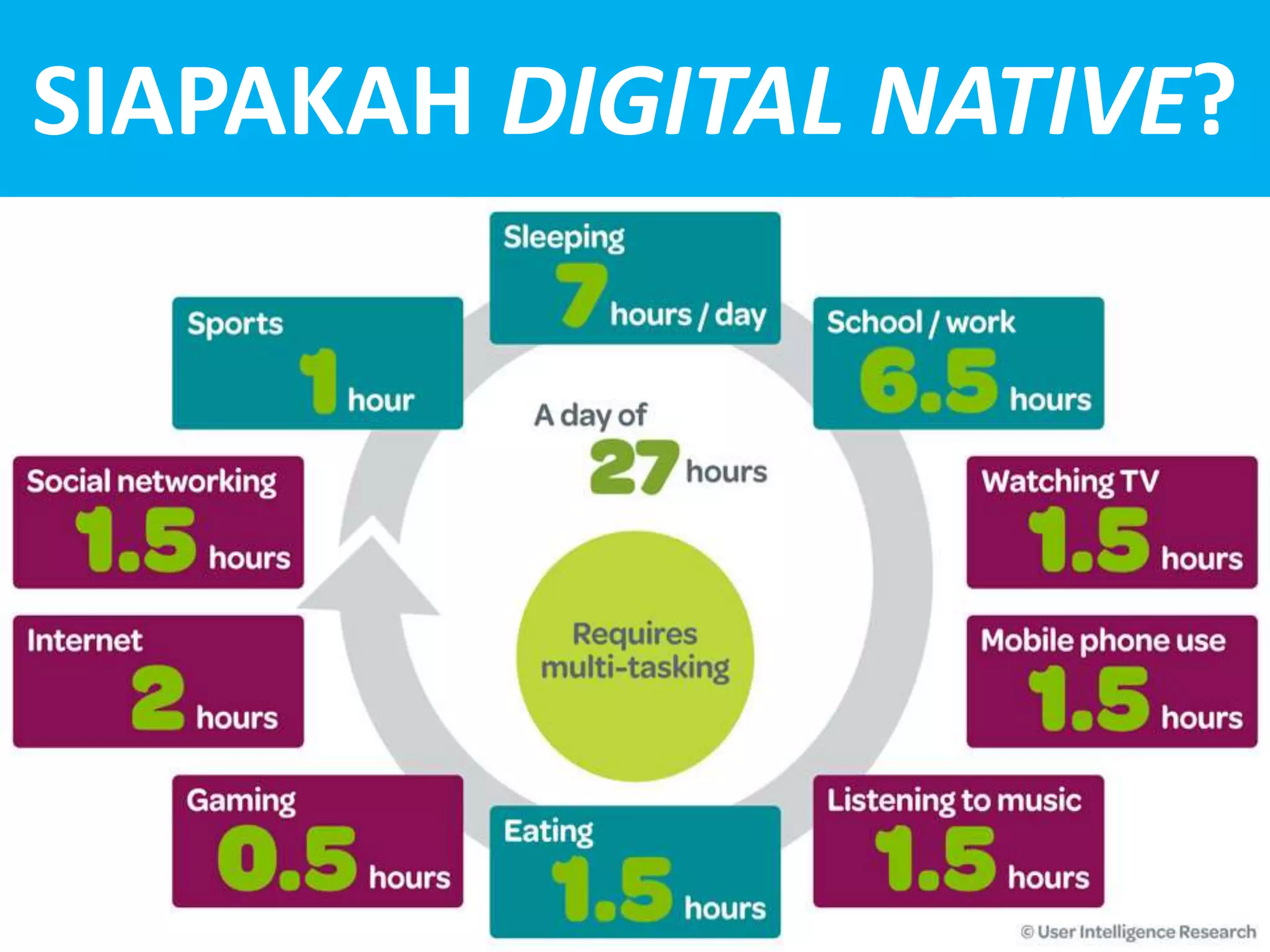 SIAPAKAH DIGITAL NATIVE?

Sleeping
7 hours / day

School / work
6.5 hours

Watching TV
1.5 hours

Mobile phone use
1.5 hours

Listening to music
1.5 hours

Eating
1.5 hours

Gaming
0.5 hours

Internet
2 hours

Social networking
1.5 hours

Sports
1 hour

A day of
27 hours

Requires multi-tasking

© User Intelligence Research